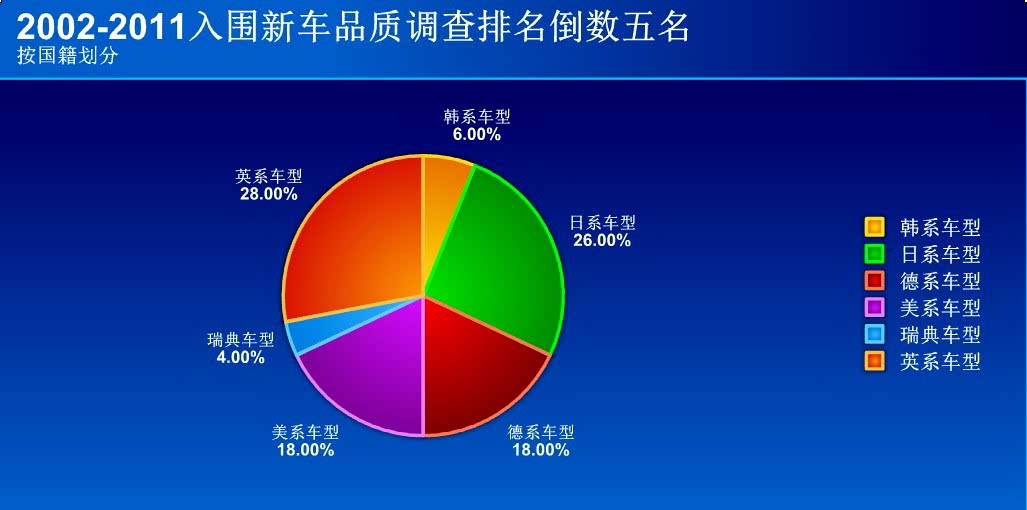 2002-2011入围新车品质调查排名倒数五名
按国籍划分

韩系车型
6.00%

日系车型
26.00%

德系车型
18.00%

美系车型
18.00%

瑞典车型
4.00%

英系车型
28.00%

韩系车型
日系车型
德系车型
美系车型
瑞典车型
英系车型